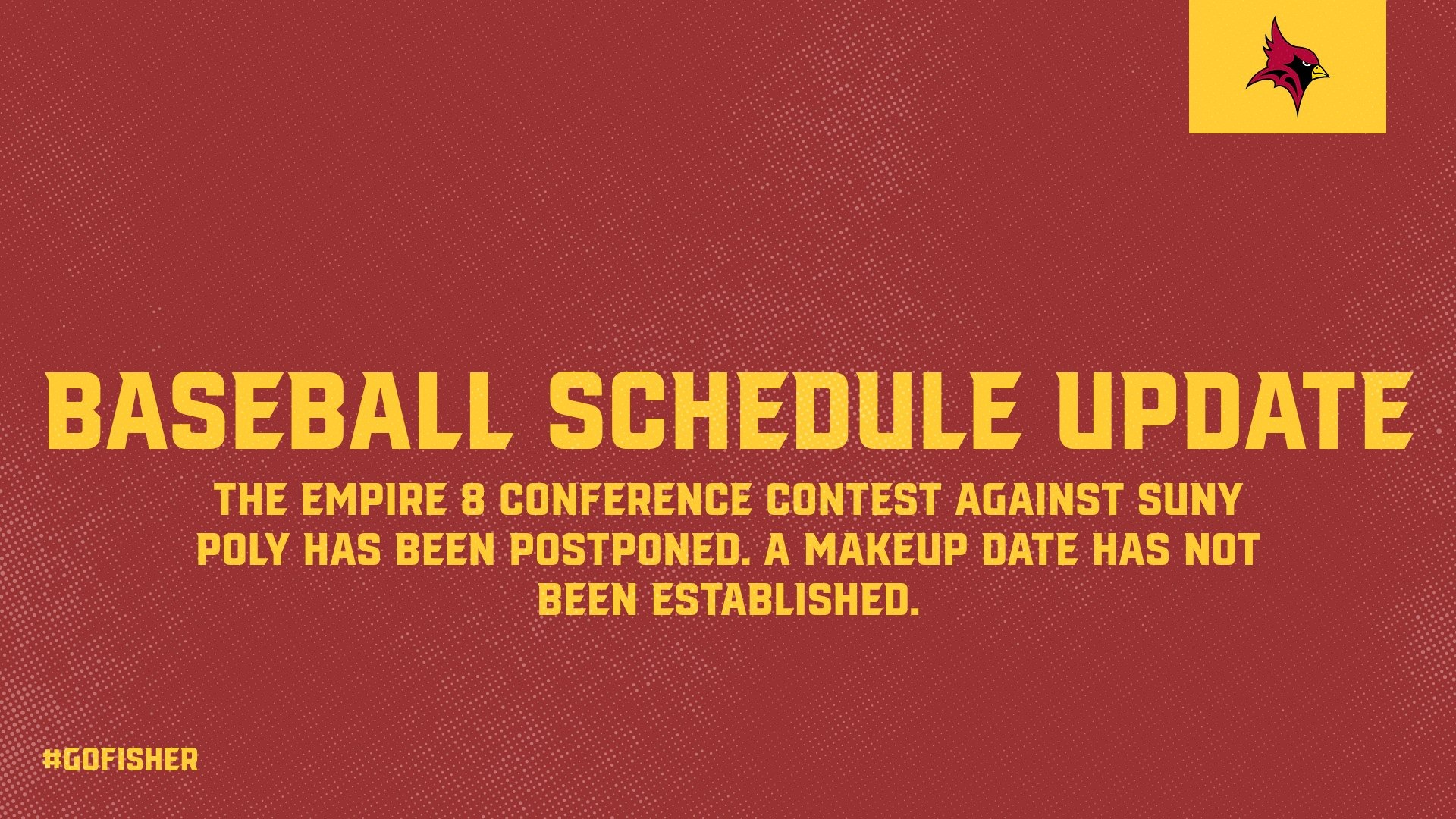 BASEBALL SCHEDULE UPDATE

THE EMPIRE 8 CONFERENCE CONTEST AGAINST SUNY POLY HAS BEEN POSTPONED. A MAKEUP DATE HAS NOT BEEN ESTABLISHED.

#GOFISHER